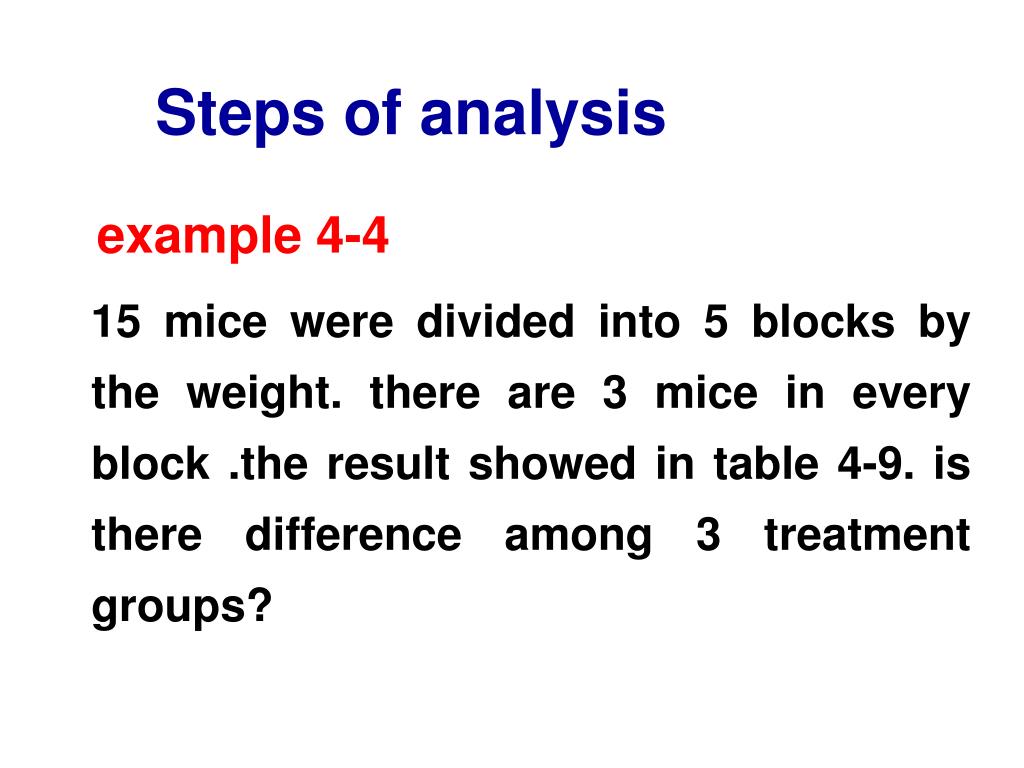 Steps of analysis

example 4-4

15 mice were divided into 5 blocks by the weight. there are 3 mice in every block .the result showed in table 4-9. is there difference among 3 treatment groups?